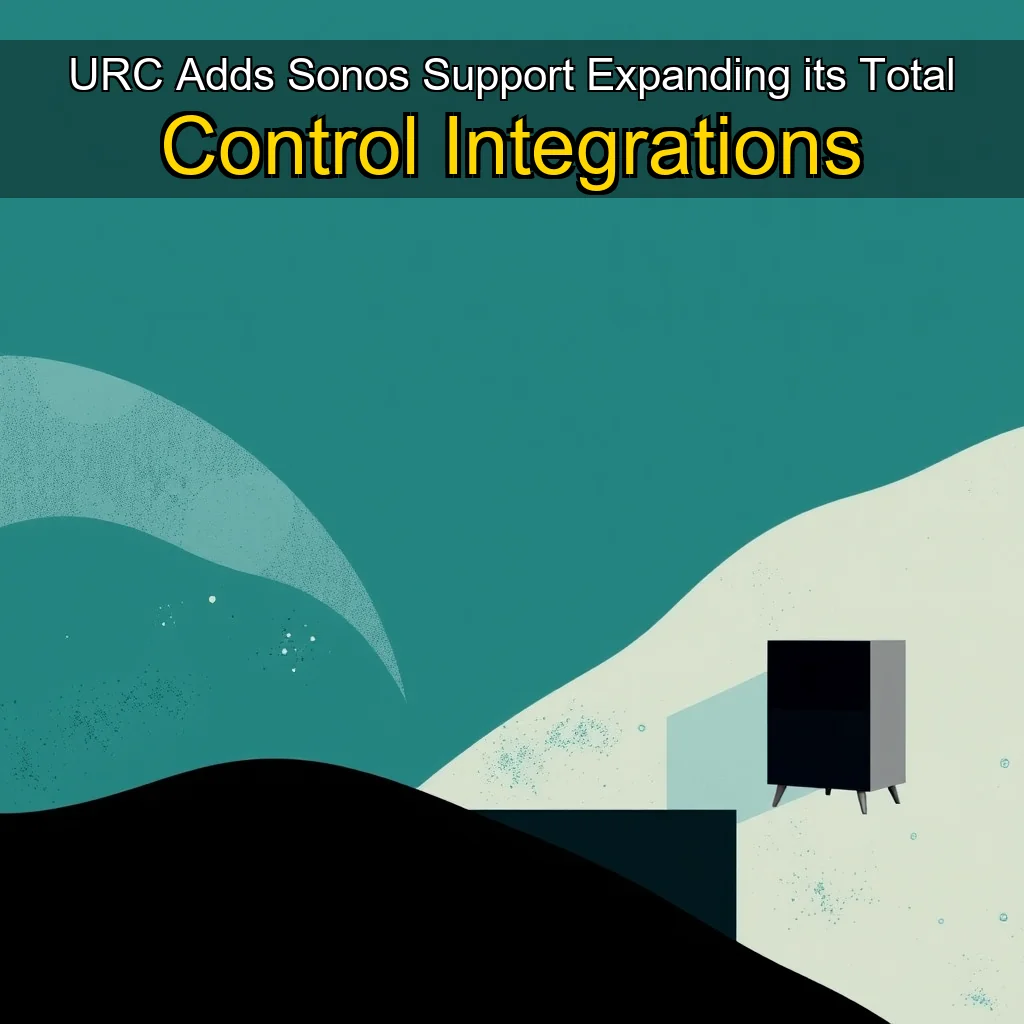 URC Adds Sonos Support Expanding its Total
Control Integrations